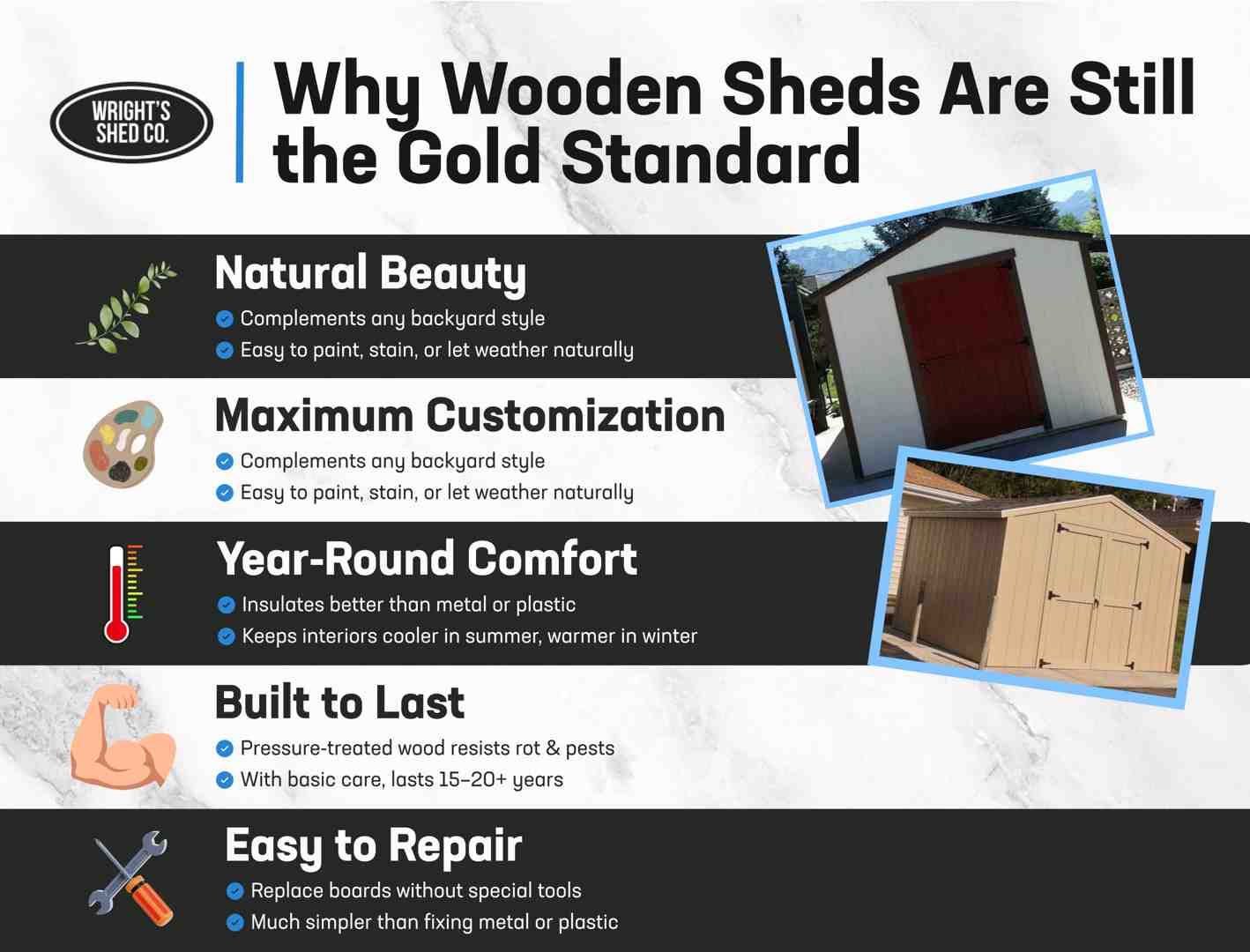 WRIGHT'S SHED CO.

Why Wooden Sheds Are Still the Gold Standard

Natural Beauty
Complements any backyard style
Easy to paint, stain, or let weather naturally

Maximum Customization
Complements any backyard style
Easy to paint, stain, or let weather naturally

Year-Round Comfort
Insulates better than metal or plastic
Keeps interiors cooler in summer, warmer in winter

Built to Last
Pressure-treated wood resists rot & pests
With basic care, lasts 15–20+ years

Easy to Repair
Replace boards without special tools
Much simpler than fixing metal or plastic